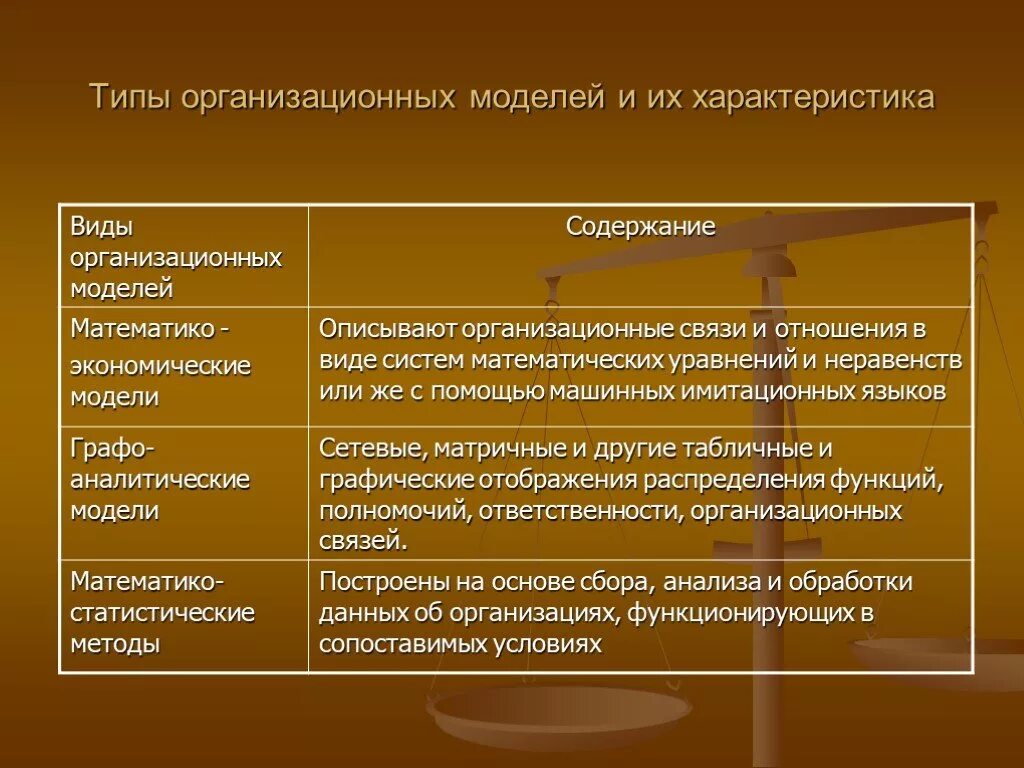 Типы организационных моделей и их характеристика

| Виды организационных моделей | Содержание |
|---|---|
| Математико - экономические модели | Описывают организационные связи и отношения в виде систем математических уравнений и неравенств или же с помощью машинных имитационных языков |
| Графо-аналитические модели | Сетевые, матричные и другие табличные и графические отображения распределения функций, полномочий, ответственности, организационных связей. |
| Математико-статистические методы | Построены на основе сбора, анализа и обработки данных об организациях, функционирующих в сопоставимых условиях |